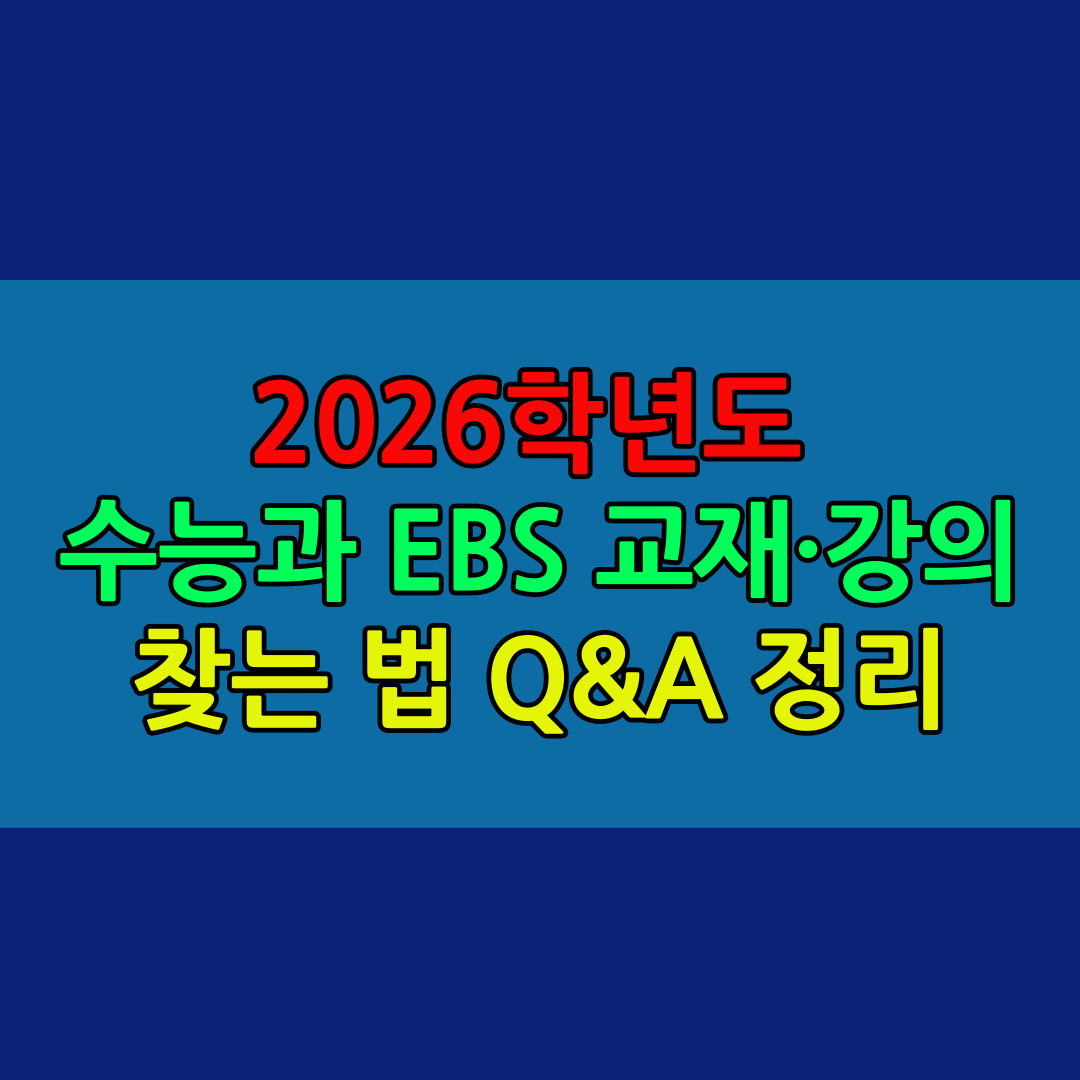 2026학년도
수능과 EBS 교재·강의
찾는 법 Q&A 정리